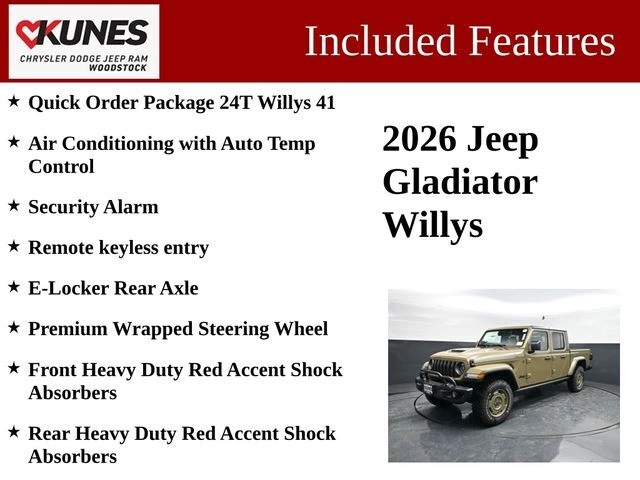 KUNES
CHRYSLER DODGE JEEP RAM
WOODSTOCK

Included Features

★ Quick Order Package 24T Willys 41

★ Air Conditioning with Auto Temp Control

★ Security Alarm

★ Remote keyless entry

★ E-Locker Rear Axle

★ Premium Wrapped Steering Wheel

★ Front Heavy Duty Red Accent Shock Absorbers

★ Rear Heavy Duty Red Accent Shock Absorbers

2026 Jeep Gladiator Willys